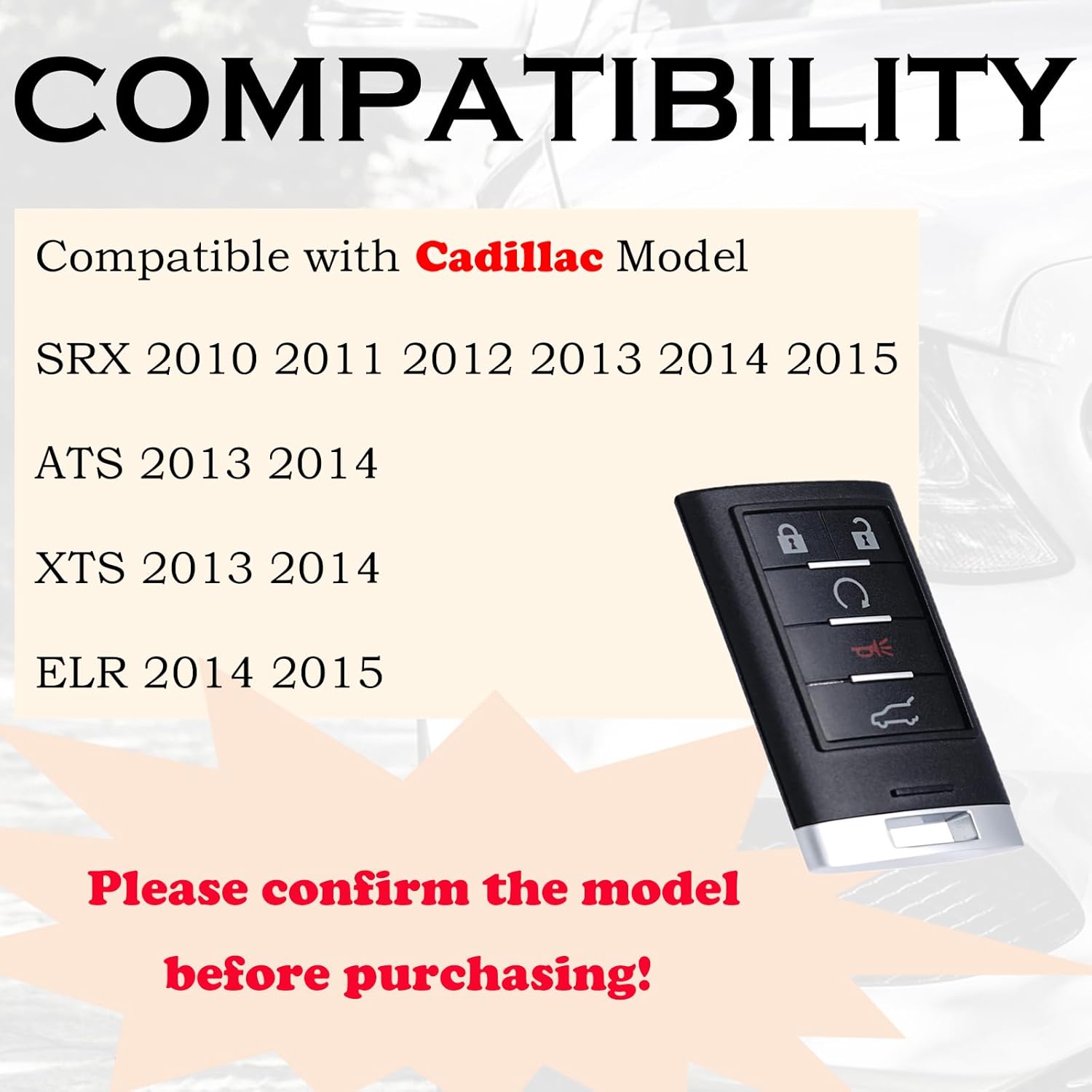 COMPATIBILITY

Compatible with Cadillac Model

SRX 2010 2011 2012 2013 2014 2015

ATS 2013 2014

XTS 2013 2014

ELR 2014 2015

Please confirm the model before purchasing!